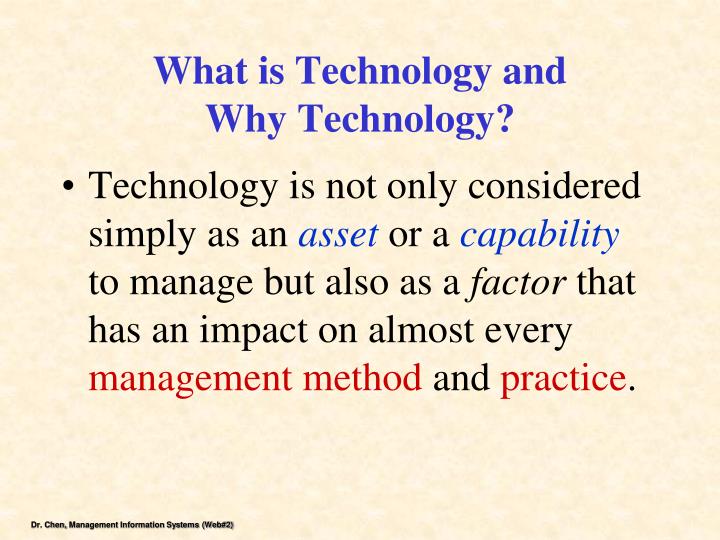 What is Technology and Why Technology?

• Technology is not only considered simply as an asset or a capability to manage but also as a factor that has an impact on almost every management method and practice.

Dr. Chen, Management Information Systems (Web#2)